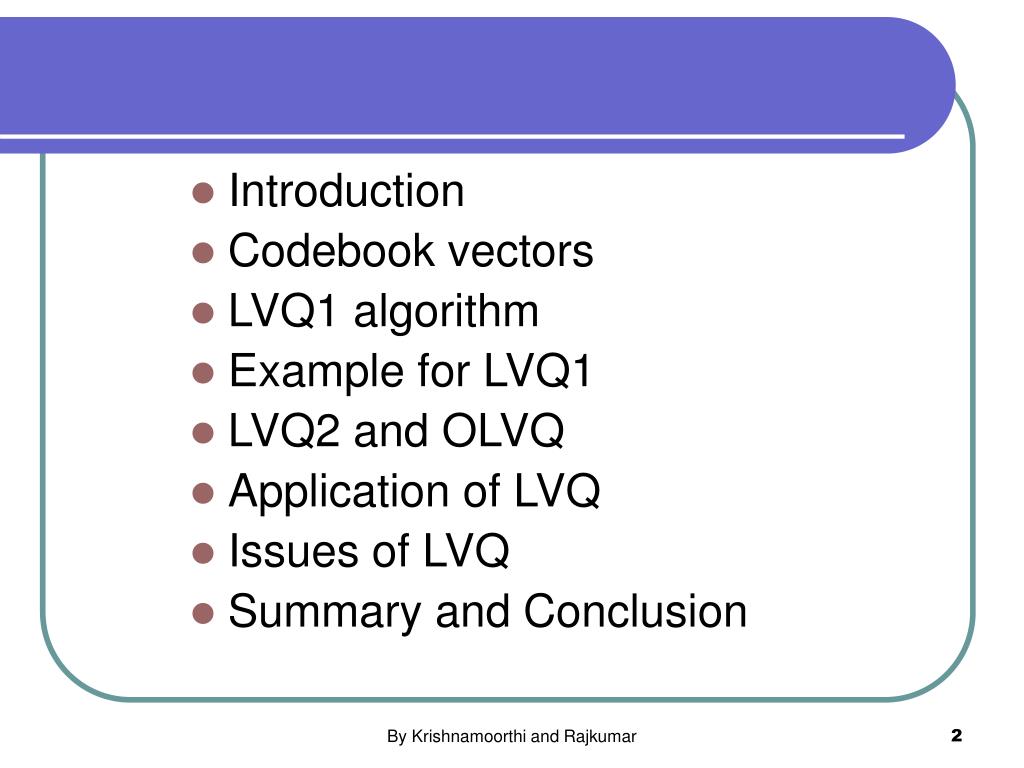 - Introduction
- Codebook vectors
- LVQ1 algorithm
- Example for LVQ1
- LVQ2 and OLVQ
- Application of LVQ
- Issues of LVQ
- Summary and Conclusion

By Krishnamoorthi and Rajkumar

2